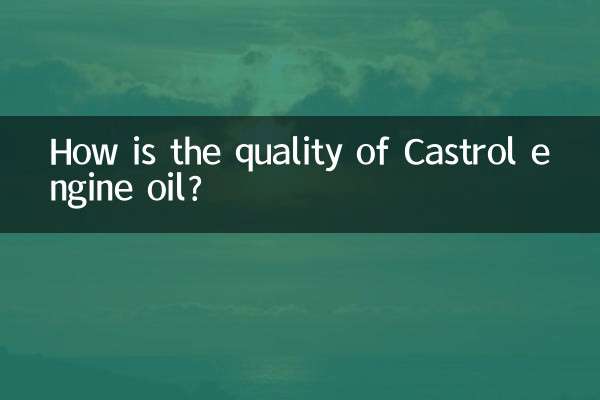 How is the quality of Castrol engine oil?